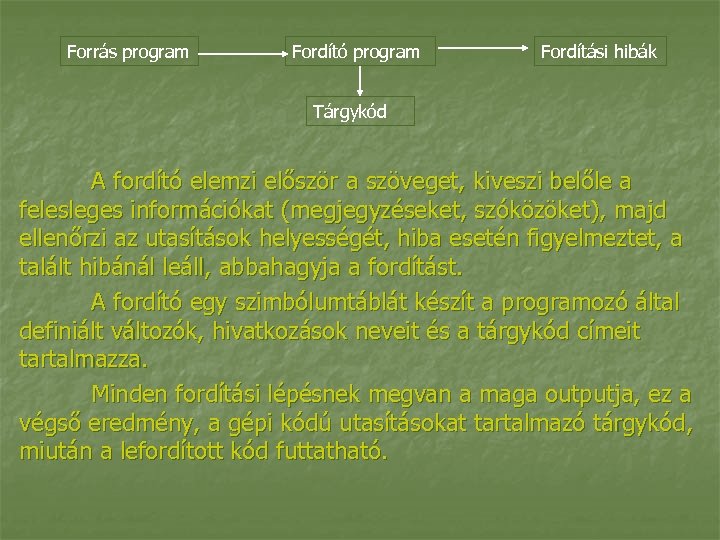 Forrás program

Fordító program

Fordítási hibák

Tárgykód

A fordító elemzi először a szöveget, kiveszi belőle a felesleges információkat (megjegyzéseket, szóközöket), majd ellenőrzi az utasítások helyességét, hiba esetén figyelmeztet, a talált hibánál leáll, abbahagyja a fordítást.

A fordító egy szimbólumtáblát készít a programozó által definiált változók, hivatkozások neveit és a tárgykód címeit tartalmazza.

Minden fordítási lépésnek megvan a maga outputja, ez a végső eredmény, a gépi kódú utasításokat tartalmazó tárgykód, miután a lefordított kód futtatható.